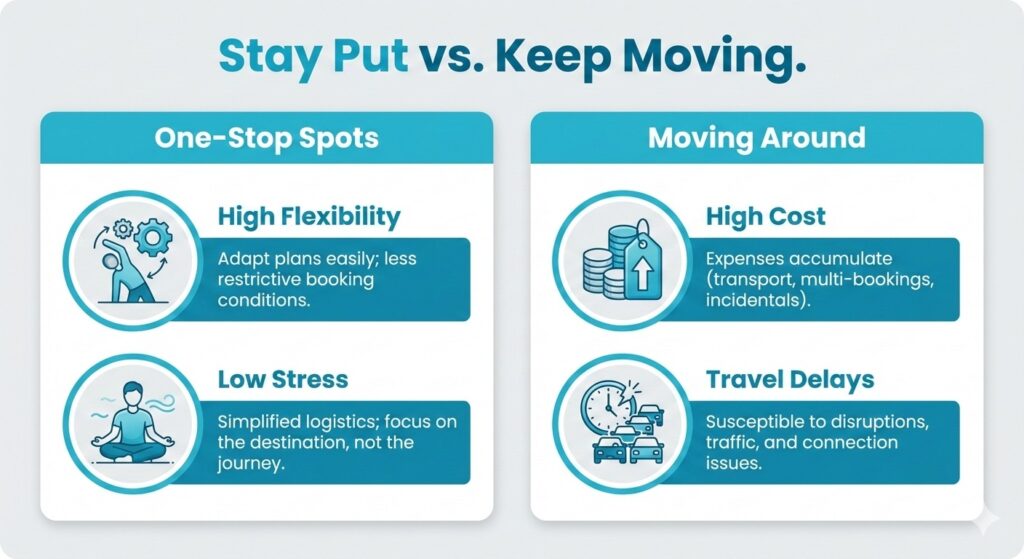 Stay Put vs. Keep Moving.

One-Stop Spots

High Flexibility

Adapt plans easily; less restrictive booking conditions.

Low Stress

Simplified logistics; focus on the destination, not the journey.

Moving Around

High Cost

Expenses accumulate (transport, multi-bookings, incidentals).

Travel Delays

Susceptible to disruptions, traffic, and connection issues.